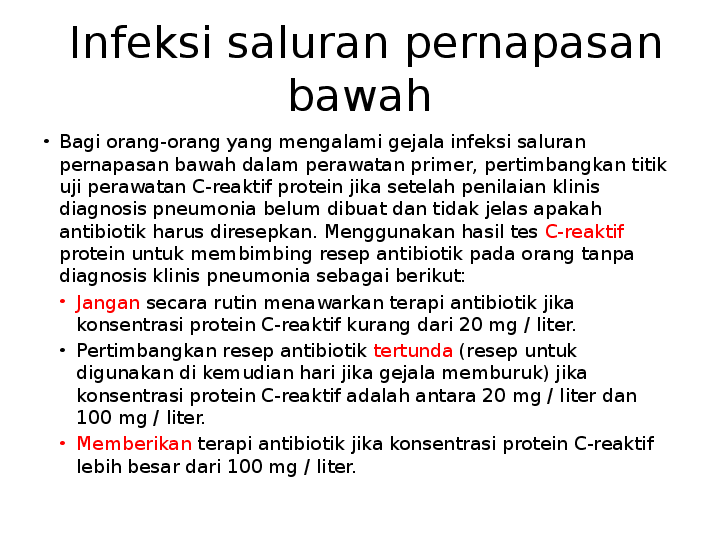 Infeksi saluran pernapasan bawah

• Bagi orang-orang yang mengalami gejala infeksi saluran pernapasan bawah dalam perawatan primer, pertimbangkan titik uji perawatan C-reaktif protein jika setelah penilaian klinis diagnosis pneumonia belum dibuat dan tidak jelas apakah antibiotik harus diresepkan. Menggunakan hasil tes C-reaktif protein untuk membimbing resep antibiotik pada orang tanpa diagnosis klinis pneumonia sebagai berikut:
  • Jangan secara rutin menawarkan terapi antibiotik jika konsentrasi protein C-reaktif kurang dari 20 mg / liter.
  • Pertimbangkan resep antibiotik tertunda (resep untuk digunakan di kemudian hari jika gejala memburuk) jika konsentrasi protein C-reaktif adalah antara 20 mg / liter dan 100 mg / liter.
  • Memberikan terapi antibiotik jika konsentrasi protein C-reaktif lebih besar dari 100 mg / liter.